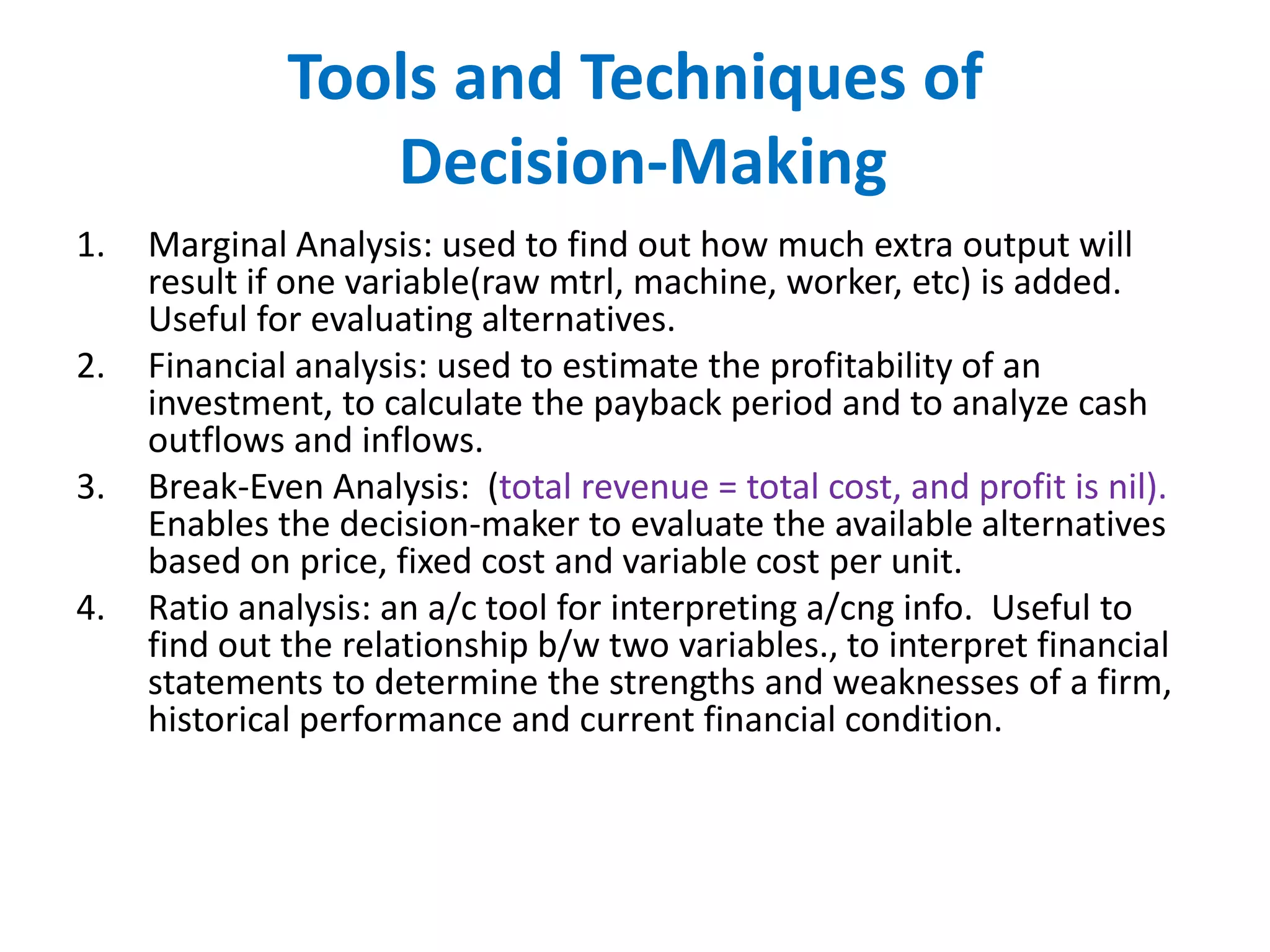 Tools and Techniques of Decision-Making

1. Marginal Analysis: used to find out how much extra output will result if one variable(raw mtrl, machine, worker, etc) is added. Useful for evaluating alternatives.
2. Financial analysis: used to estimate the profitability of an investment, to calculate the payback period and to analyze cash outflows and inflows.
3. Break-Even Analysis: (total revenue = total cost, and profit is nil). Enables the decision-maker to evaluate the available alternatives based on price, fixed cost and variable cost per unit.
4. Ratio analysis: an a/c tool for interpreting a/cng info. Useful to find out the relationship b/w two variables., to interpret financial statements to determine the strengths and weaknesses of a firm, historical performance and current financial condition.